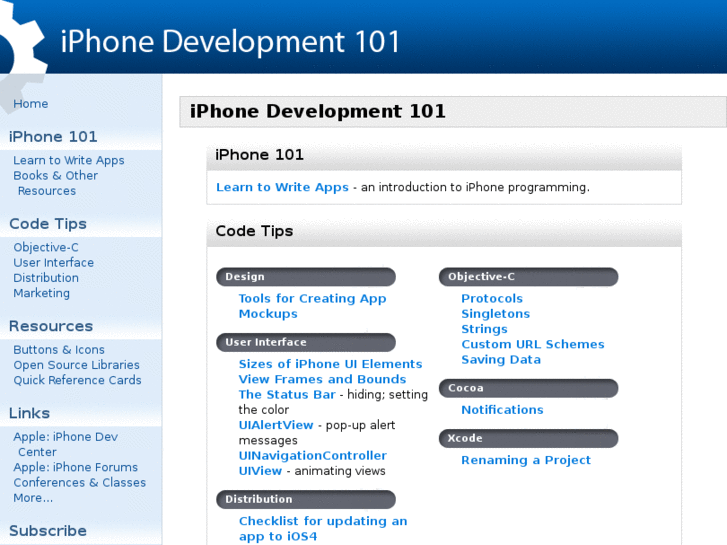 iPhone Development 101

Home

iPhone 101

Learn to Write Apps
Books & Other Resources

Code Tips

Objective-C
User Interface
Distribution
Marketing

Resources

Buttons & Icons
Open Source Libraries
Quick Reference Cards

Links

Apple: iPhone Dev Center
Apple: iPhone Forums
Conferences & Classes
More...

Subscribe

iPhone Development 101

iPhone 101

Learn to Write Apps - an introduction to iPhone programming.

Code Tips

Design

Tools for Creating App Mockups

User Interface

Sizes of iPhone UI Elements
View Frames and Bounds
The Status Bar - hiding; setting the color
UIAlertView - pop-up alert messages
UINavigationController
UIView - animating views

Distribution

Checklist for updating an app to iOS4

Objective-C

Protocols
Singletons
Strings
Custom URL Schemes
Saving Data

Cocoa

Notifications

Xcode

Renaming a Project